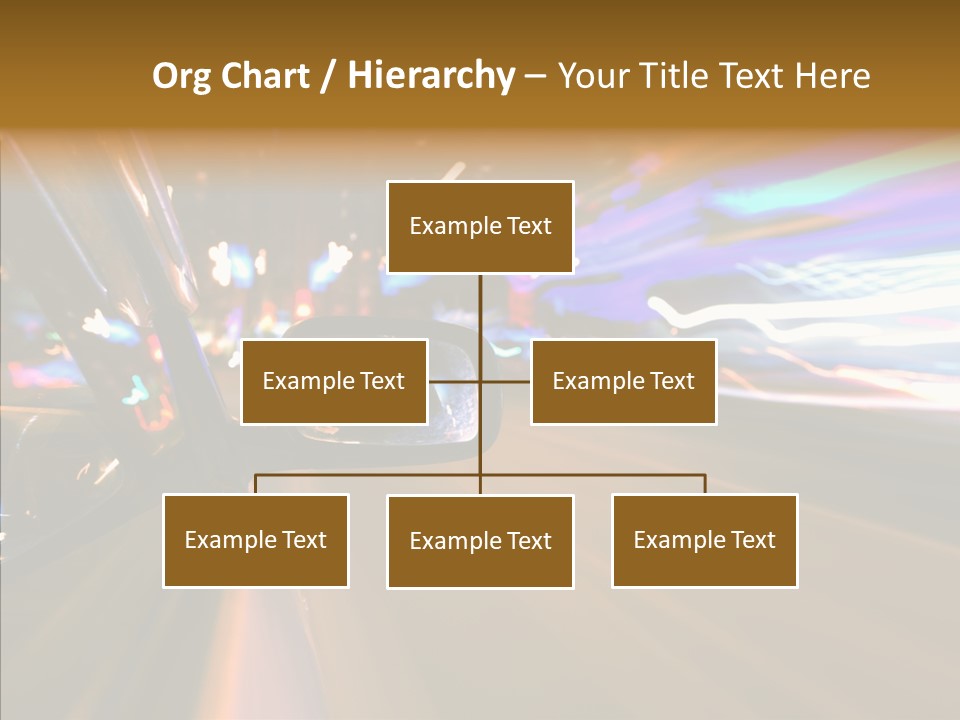 Org Chart / Hierarchy – Your Title Text Here

Example Text

Example Text

Example Text

Example Text

Example Text

Example Text